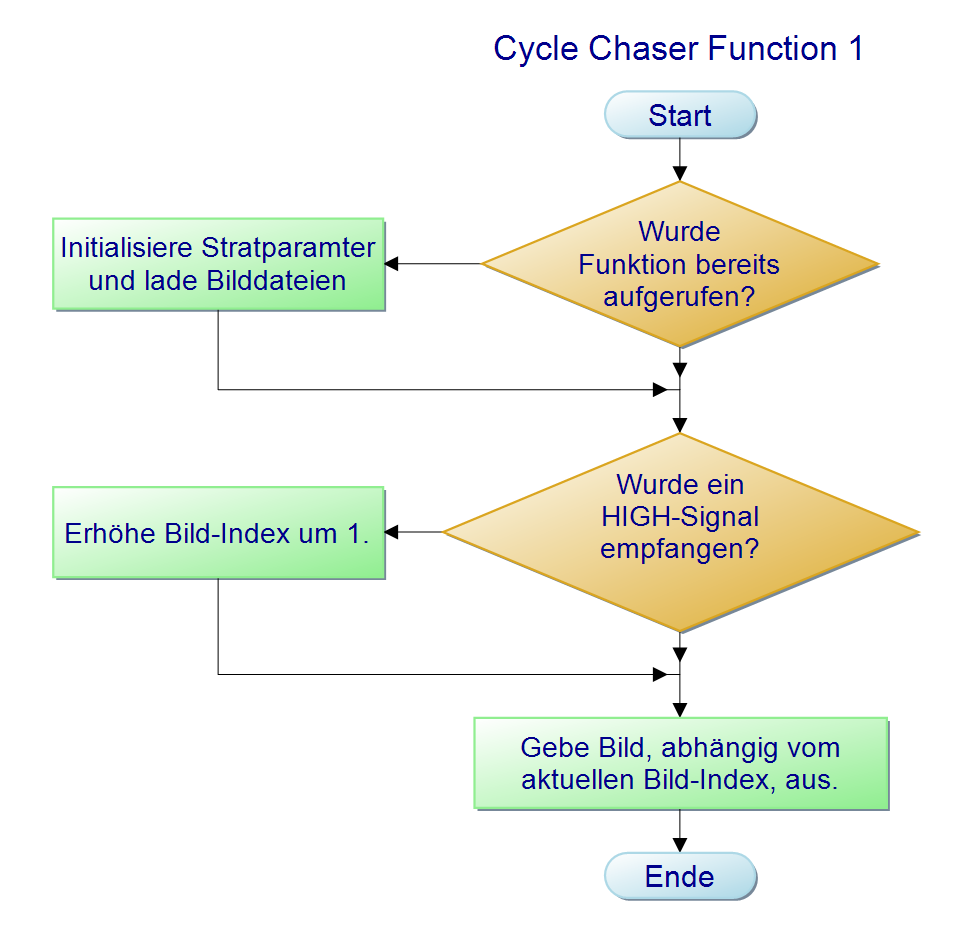 Cycle Chaser Function 1

Start

Wurde Funktion bereits aufgerufen?

Initialisiere Stratparamter und lade Bilddateien

Wurde ein HIGH-Signal empfangen?

Erhöhe Bild-Index um 1.

Gebe Bild, abhängig vom aktuellen Bild-Index, aus.

Ende